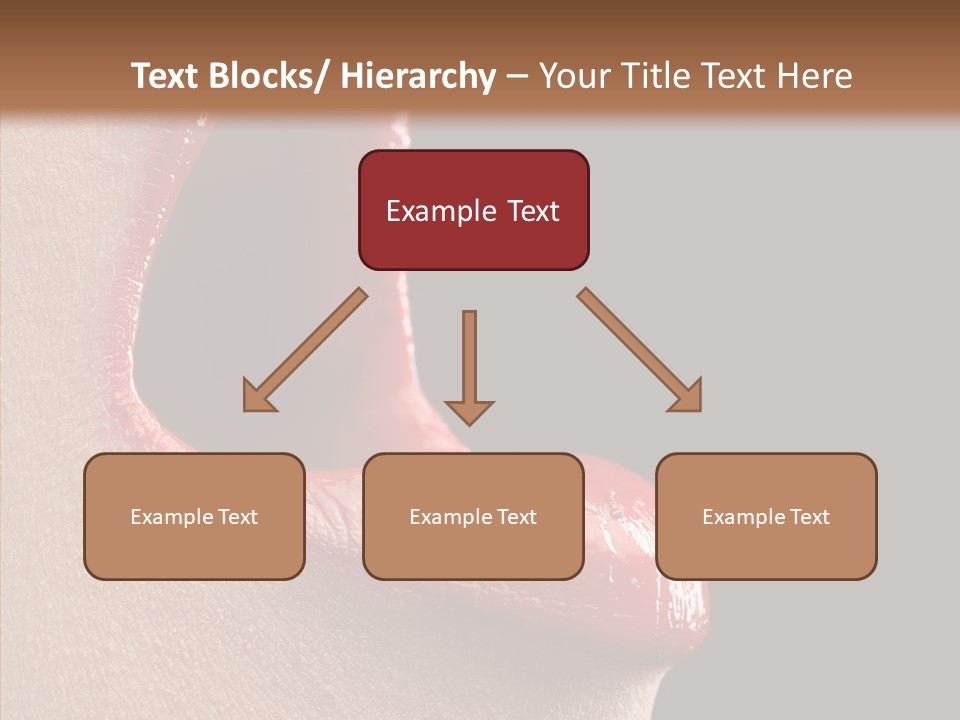 Text Blocks/ Hierarchy – Your Title Text Here

Example Text

Example Text

Example Text

Example Text